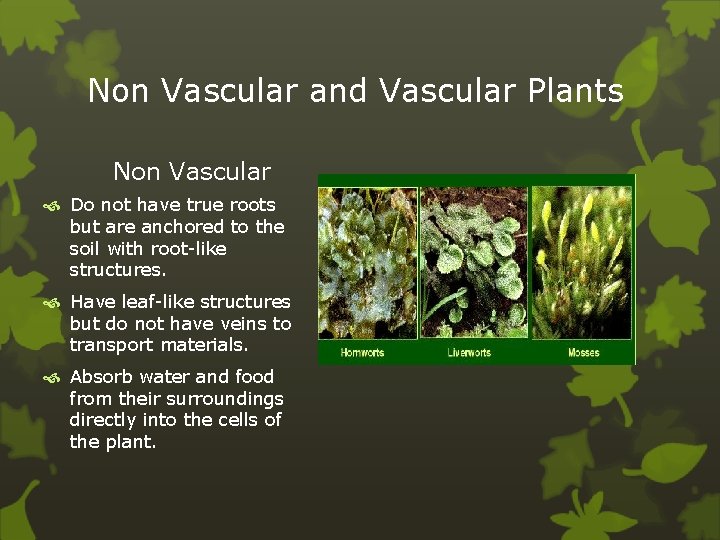 Non Vascular and Vascular Plants

Non Vascular

Do not have true roots but are anchored to the soil with root-like structures.

Have leaf-like structures but do not have veins to transport materials.

Absorb water and food from their surroundings directly into the cells of the plant.

Hornworts

Liverworts

Mosses